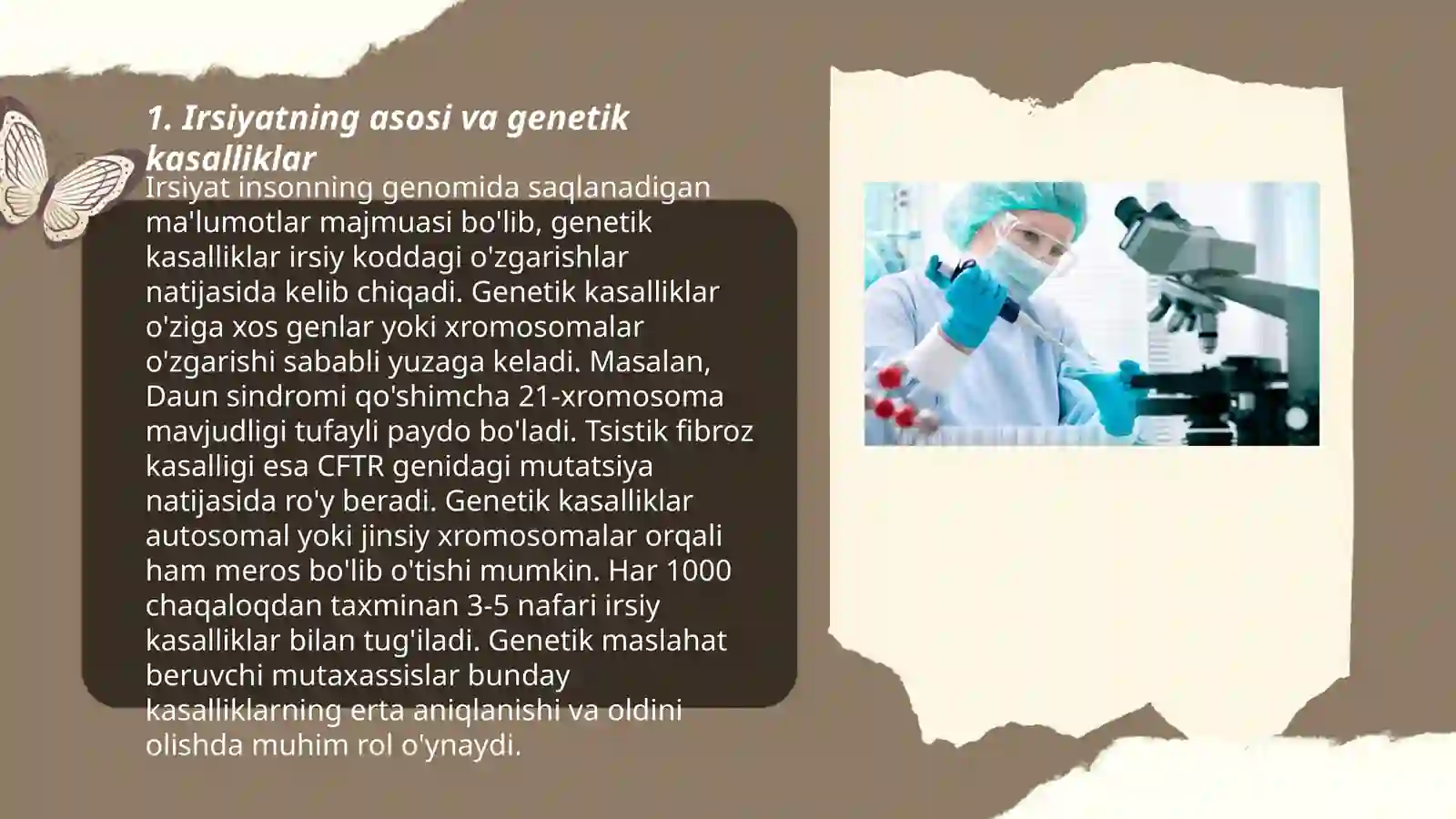 1. Irsiyatning asosi va genetik kasalliklar

Irsiyat insonning genomida saqlanadigan ma'lumotlar majmuasi bo'lib, genetik kasalliklar irsiy koddagi o'zgarishlar natijasida kelib chiqadi. Genetik kasalliklar o'ziga xos genlar yoki xromosomalar o'zgarishi sababli yuzaga keladi. Masalan, Daun sindromi qo'shimcha 21-xromosoma mavjudligi tufayli paydo bo'ladi. Tsistik fibroz kasalligi esa CFTR genidagi mutatsiya natijasida ro'y beradi. Genetik kasalliklar autosomal yoki jinsiy xromosomalar orqali ham meros bo'lib o'tishi mumkin. Har 1000 chaqaloqdan taxminan 3-5 nafari irsiy kasalliklar bilan tug'iladi. Genetik maslahat beruvchi mutaxassislar bunday kasalliklarning erta aniqlanishi va oldini olishda muhim rol o'ynaydi.